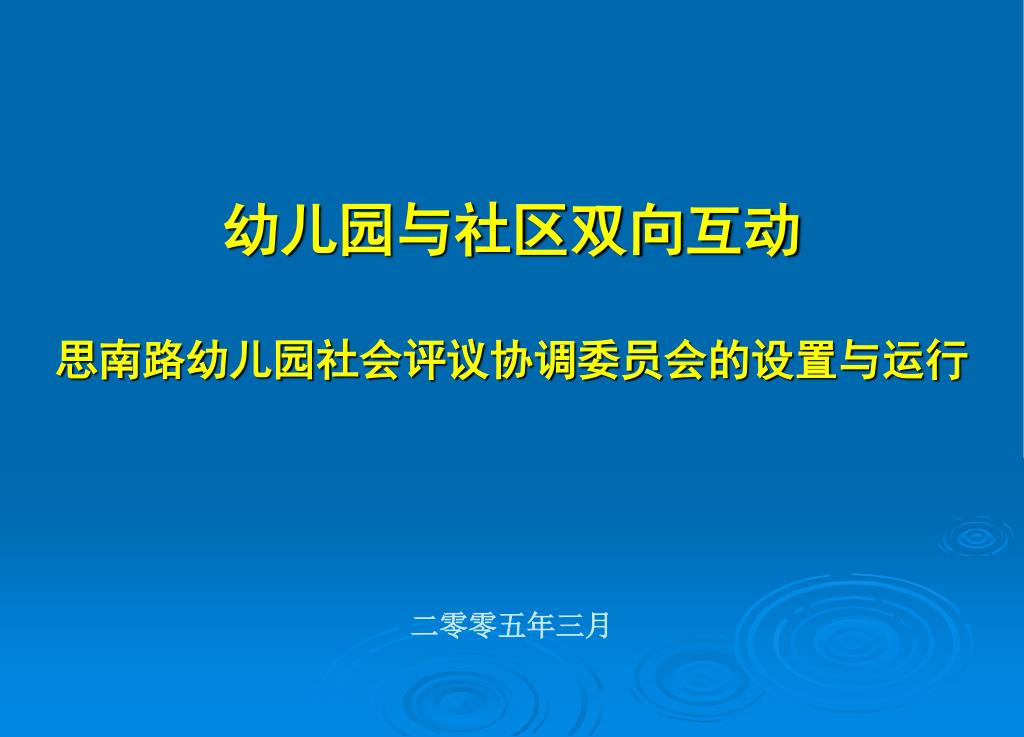 幼儿园与社区双向互动

思南路幼儿园社会评议协调委员会的设置与运行

二零零五年三月